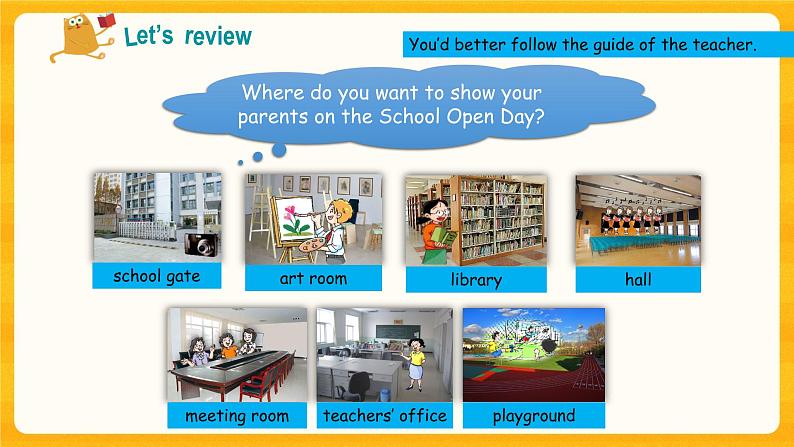 Let's review

You'd better follow the guide of the teacher.

Where do you want to show your parents on the School Open Day?

school gate

art room

library

hall

meeting room

teachers' office

playground